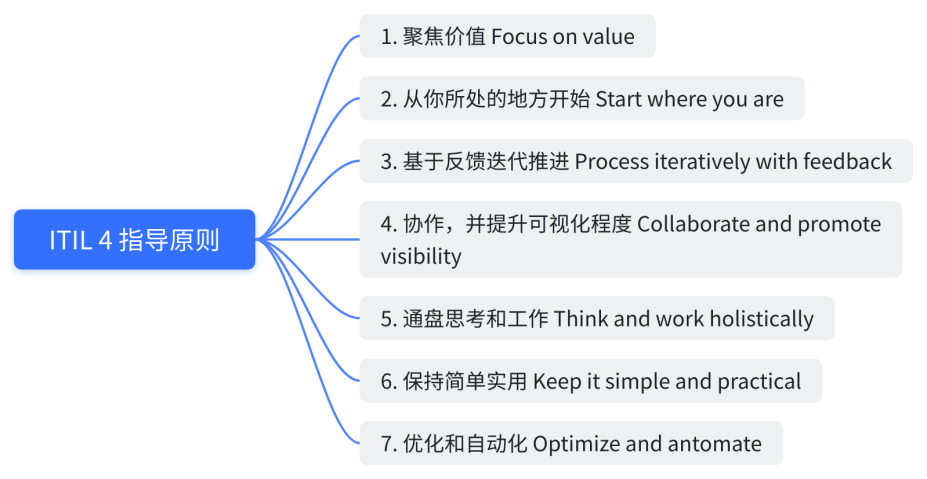 ITIL 4 指导原则

1. 聚焦价值 Focus on value

2. 从你所处的地方开始 Start where you are

3. 基于反馈迭代推进 Process iteratively with feedback

4. 协作，并提升可视化程度 Collaborate and promote visibility

5. 通盘思考和工作 Think and work holistically

6. 保持简单实用 Keep it simple and practical

7. 优化和自动化 Optimize and antomate